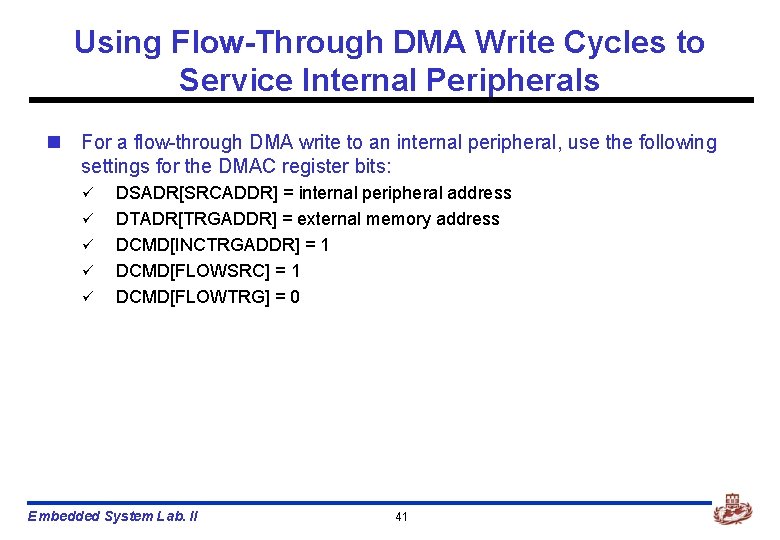 Using Flow-Through DMA Write Cycles to Service Internal Peripherals

For a flow-through DMA write to an internal peripheral, use the following settings for the DMAC register bits:

✓ DSADR[SRCADDR] = internal peripheral address
✓ DTADR[TRGADDR] = external memory address
✓ DCMD[INCTRGADDR] = 1
✓ DCMD[FLOWSRC] = 1
✓ DCMD[FLOWTRG] = 0

Embedded System Lab. II

41